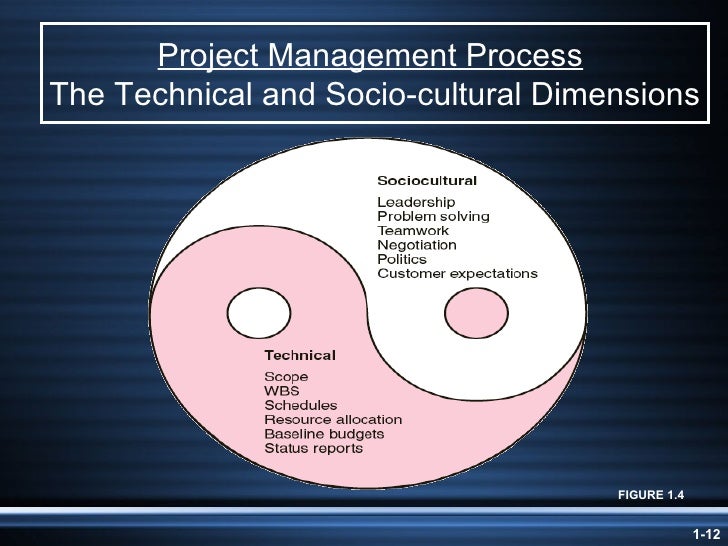 Project Management Process
The Technical and Socio-cultural Dimensions

Sociocultural
Leadership
Problem solving
Teamwork
Negotiation
Politics
Customer expectations

Technical
Scope
WBS
Schedules
Resource allocation
Baseline budgets
Status reports

FIGURE 1.4

1-12